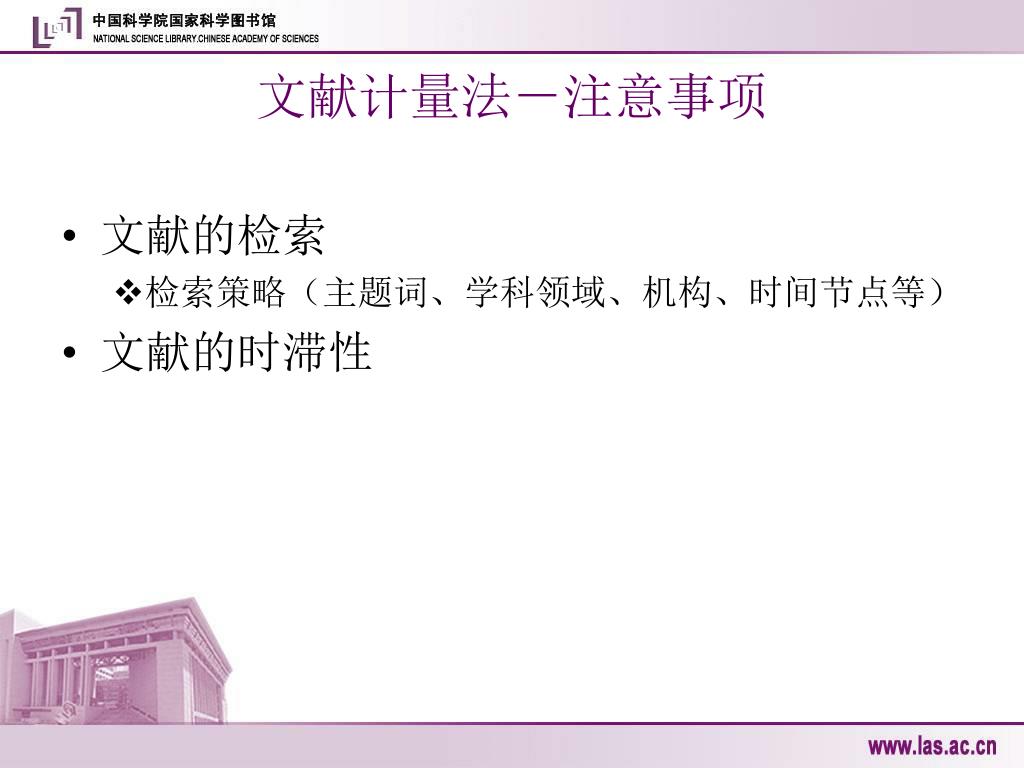 中国科学院国家科学图书馆
NATIONAL SCIENCE LIBRARY,CHINESE ACADEMY OF SCIENCES

文献计量法－注意事项

• 文献的检索
❖检索策略（主题词、学科领域、机构、时间节点等）
• 文献的时滞性

www.las.ac.cn